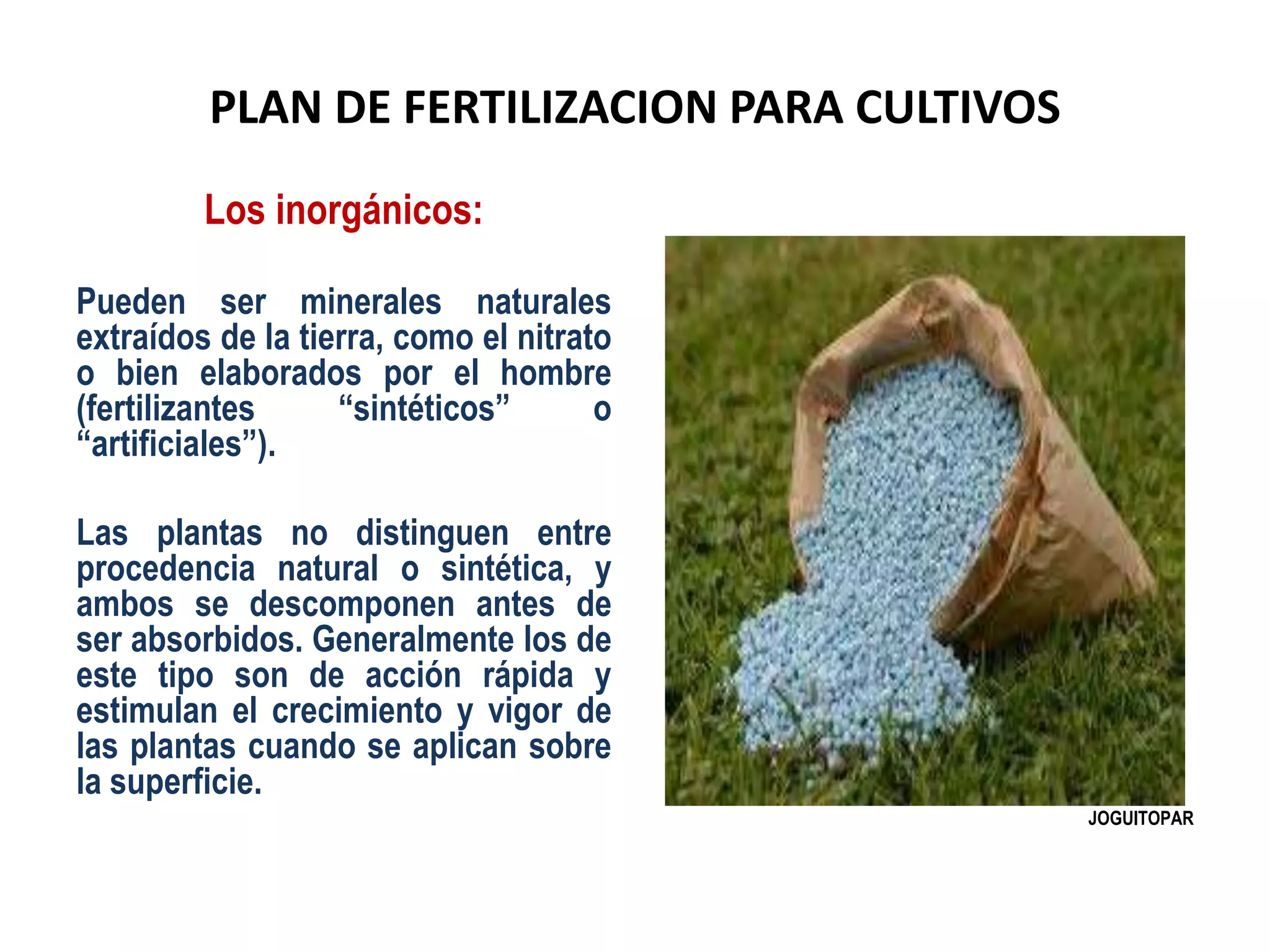 PLAN DE FERTILIZACION PARA CULTIVOS

Los inorgánicos:

Pueden ser minerales naturales extraídos de la tierra, como el nitrato o bien elaborados por el hombre (fertilizantes “sintéticos” o “artificiales”).

Las plantas no distinguen entre procedencia natural o sintética, y ambos se descomponen antes de ser absorbidos. Generalmente los de este tipo son de acción rápida y estimulan el crecimiento y vigor de las plantas cuando se aplican sobre la superficie.

JOGUITOPAR